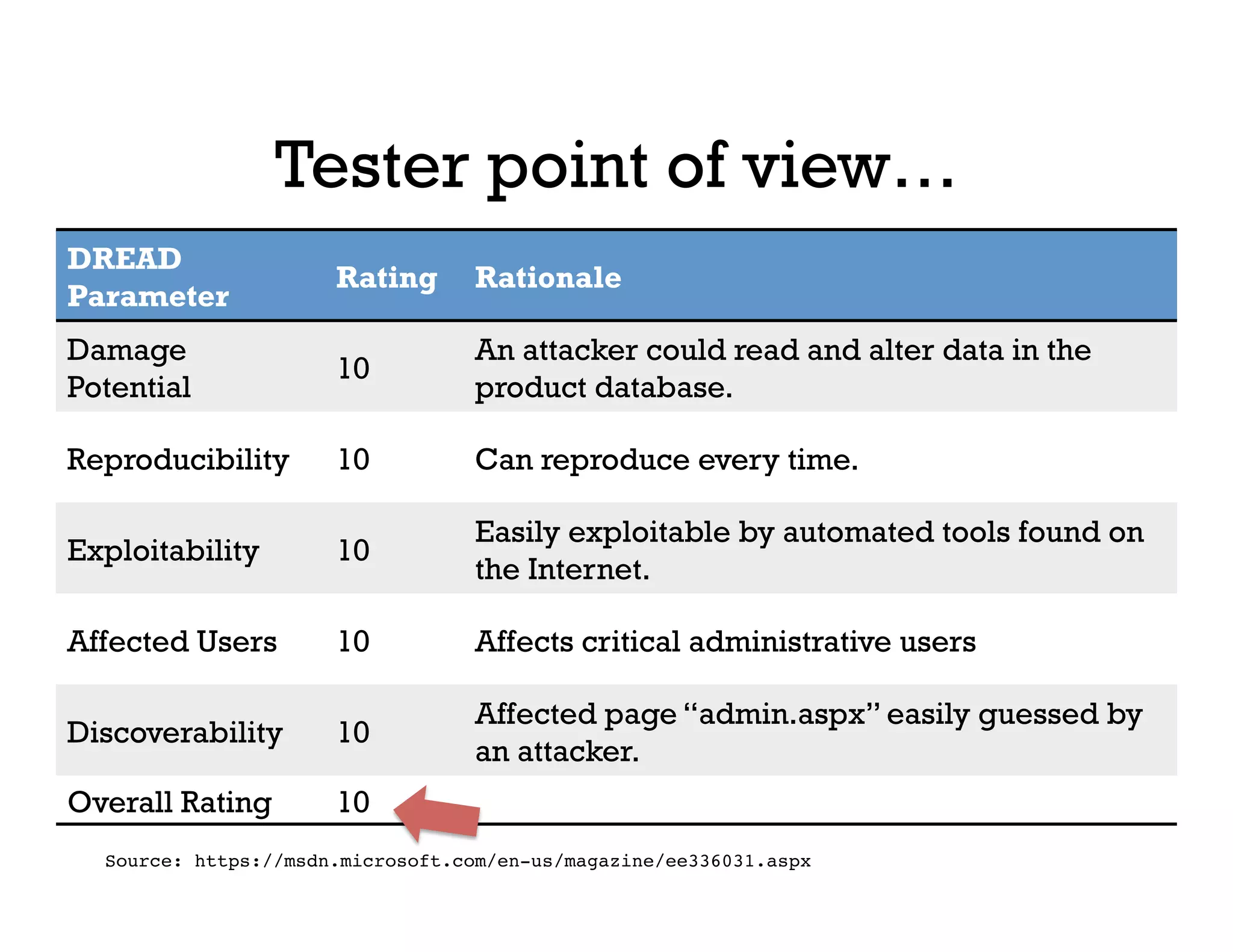 Tester point of view…

| DREAD Parameter | Rating | Rationale |
|---|---|---|
| Damage Potential | 10 | An attacker could read and alter data in the product database. |
| Reproducibility | 10 | Can reproduce every time. |
| Exploitability | 10 | Easily exploitable by automated tools found on the Internet. |
| Affected Users | 10 | Affects critical administrative users |
| Discoverability | 10 | Affected page “admin.aspx” easily guessed by an attacker. |
| Overall Rating | 10 | |

Source: https://msdn.microsoft.com/en-us/magazine/ee336031.aspx